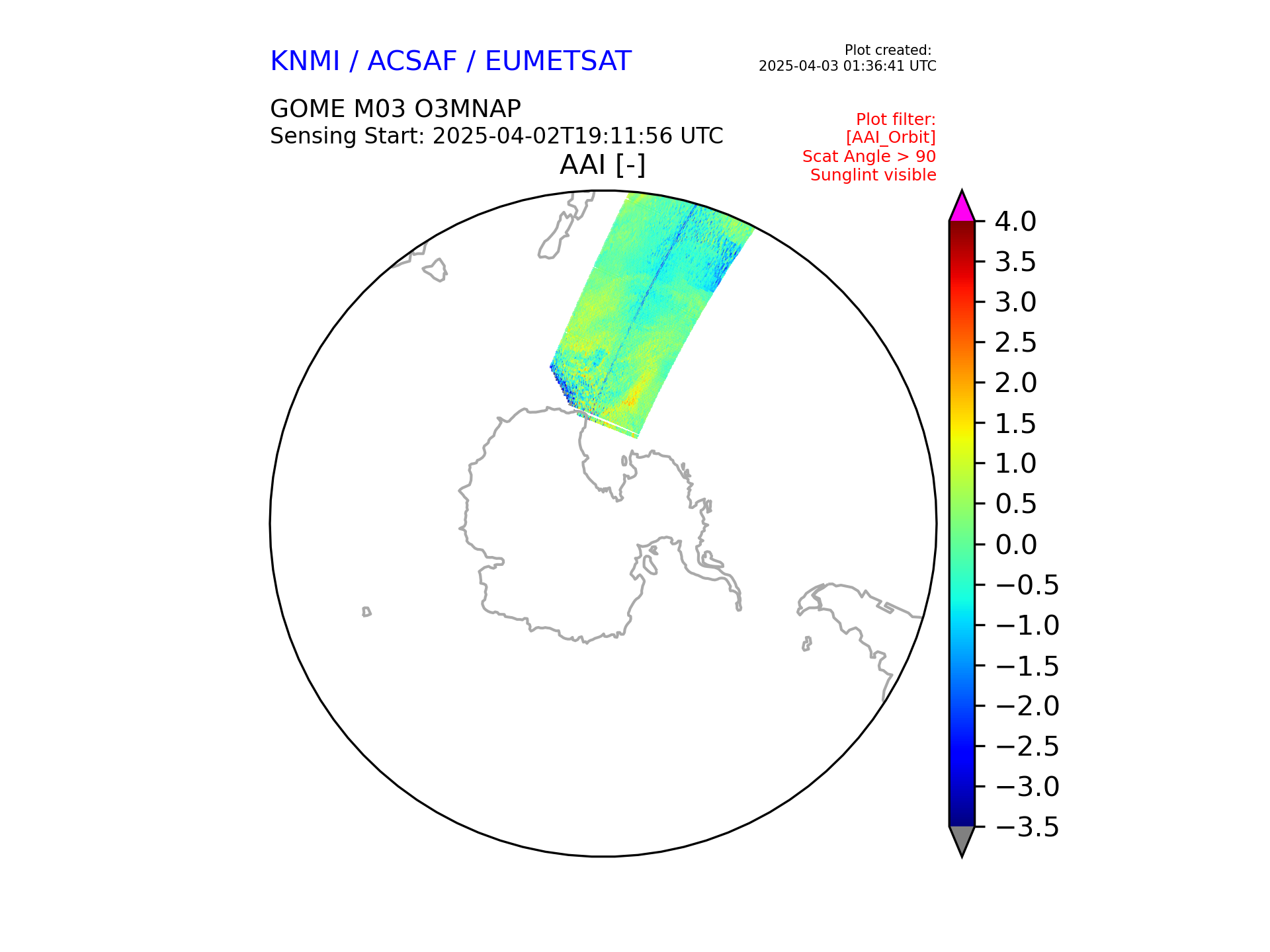 KNMI / ACSAF / EUMETSAT

Plot created:
2025-04-03 01:36:41 UTC

GOME M03 O3MNAP
Sensing Start: 2025-04-02T19:11:56 UTC

Plot filter:
[AAI_Orbit]
Scat Angle > 90
Sunglint visible

AAI [-]

4.0
3.5
3.0
2.5
2.0
1.5
1.0
0.5
0.0
−0.5
−1.0
−1.5
−2.0
−2.5
−3.0
−3.5